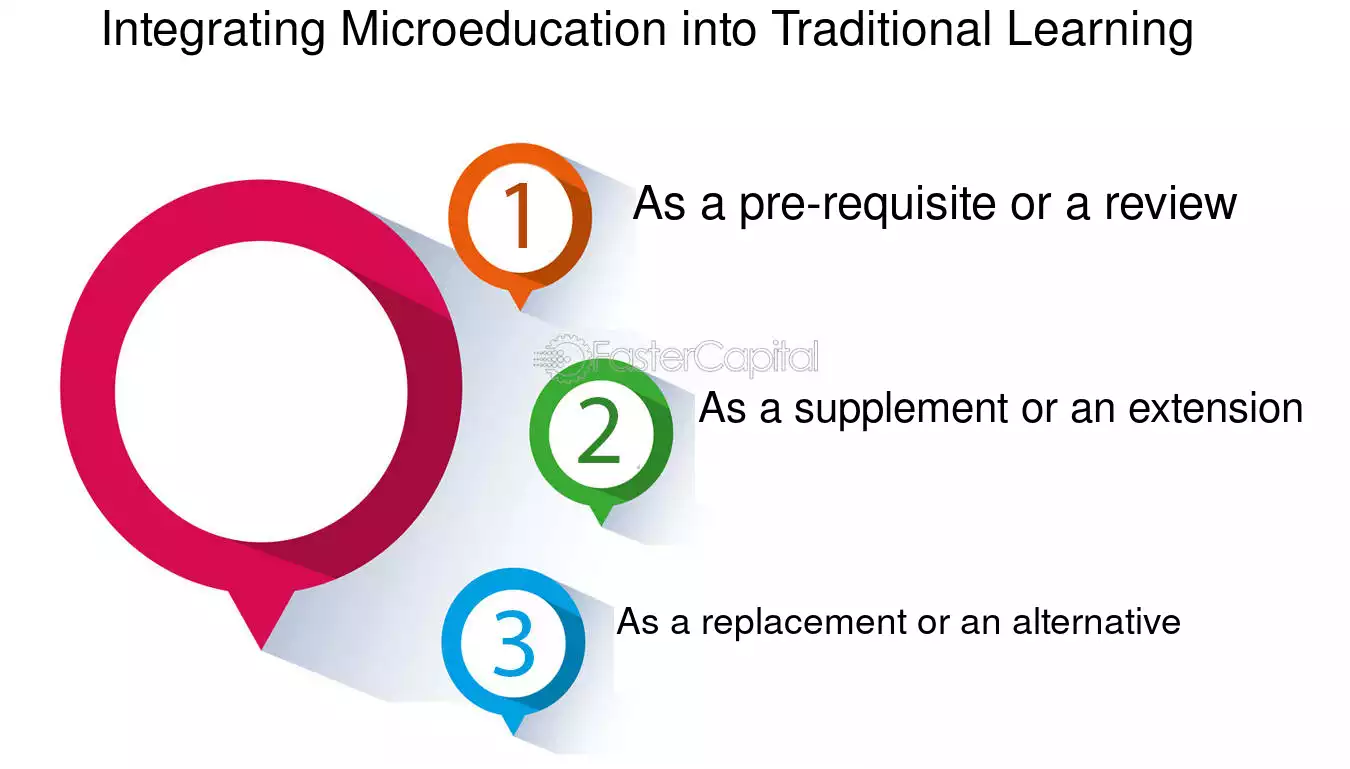 Integrating Microeducation into Traditional Learning

1 As a pre-requisite or a review

FasterCapital

2 As a supplement or an extension

3 As a replacement or an alternative